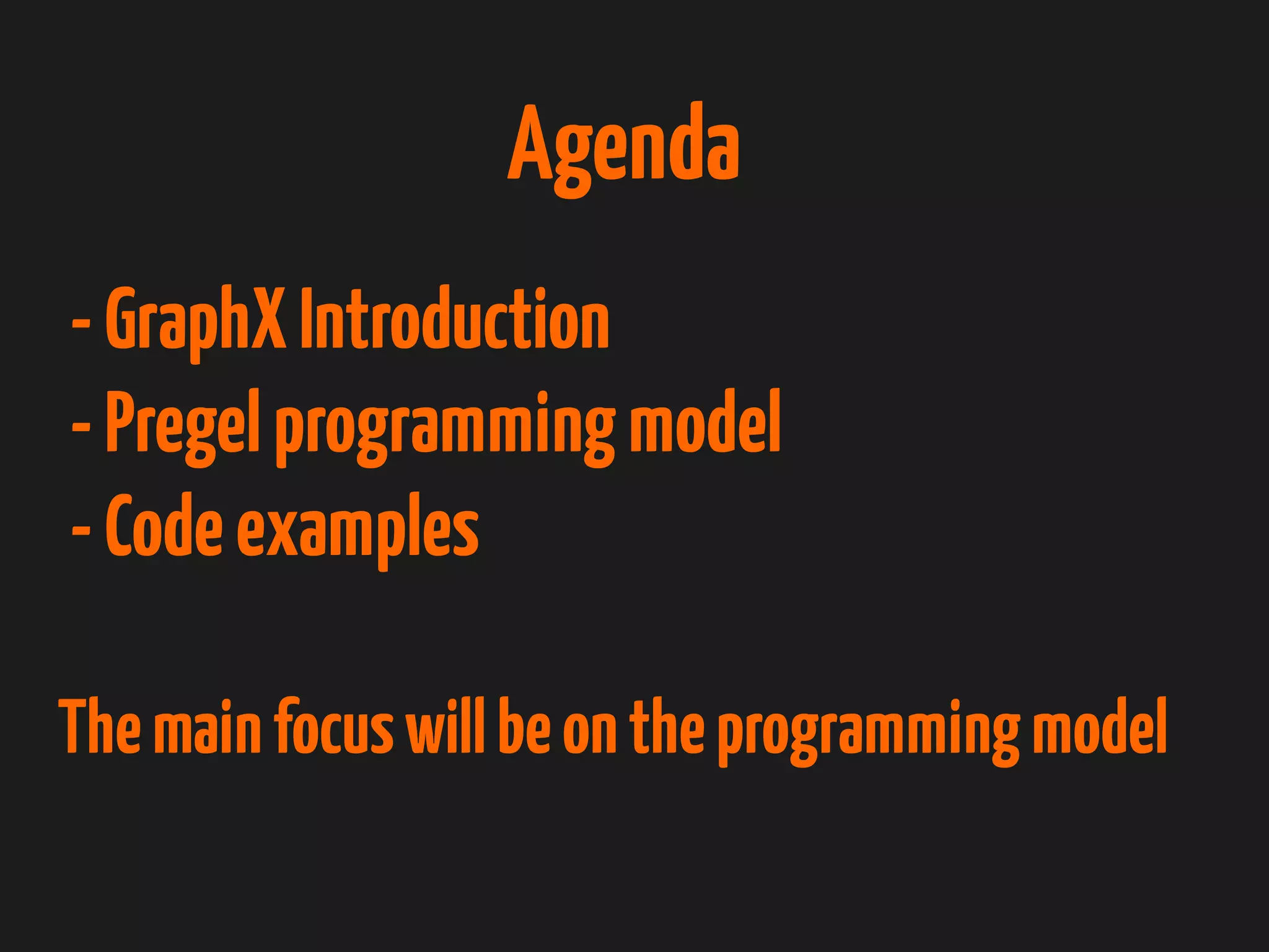 Agenda

- GraphX Introduction
- Pregel programming model
- Code examples

The main focus will be on the programming model